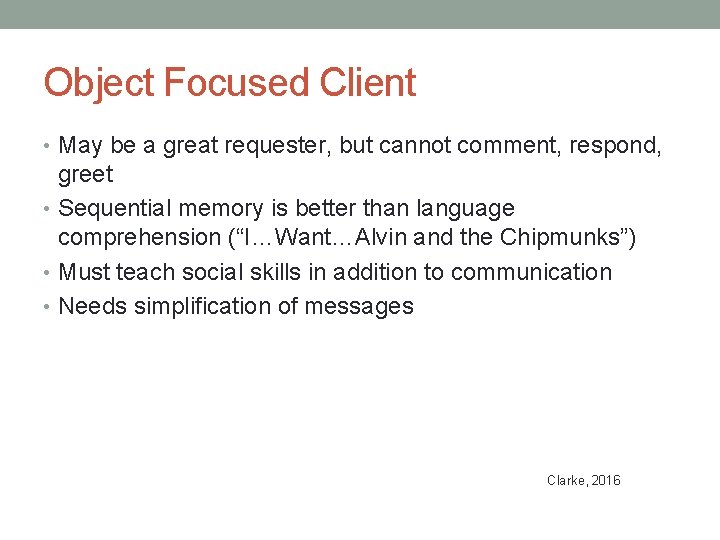 Object Focused Client

• May be a great requester, but cannot comment, respond, greet
• Sequential memory is better than language comprehension (“I…Want…Alvin and the Chipmunks”)
• Must teach social skills in addition to communication
• Needs simplification of messages

Clarke, 2016